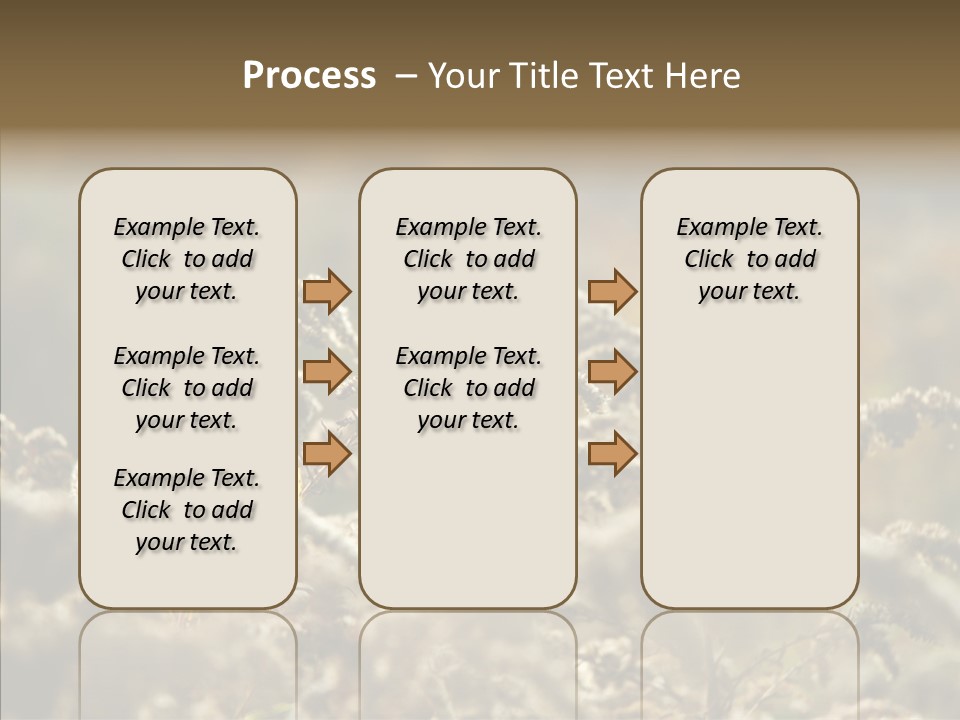 Process – Your Title Text Here

Example Text. Click to add your text.

Example Text. Click to add your text.

Example Text. Click to add your text.

Example Text. Click to add your text.

Example Text. Click to add your text.

Example Text. Click to add your text.